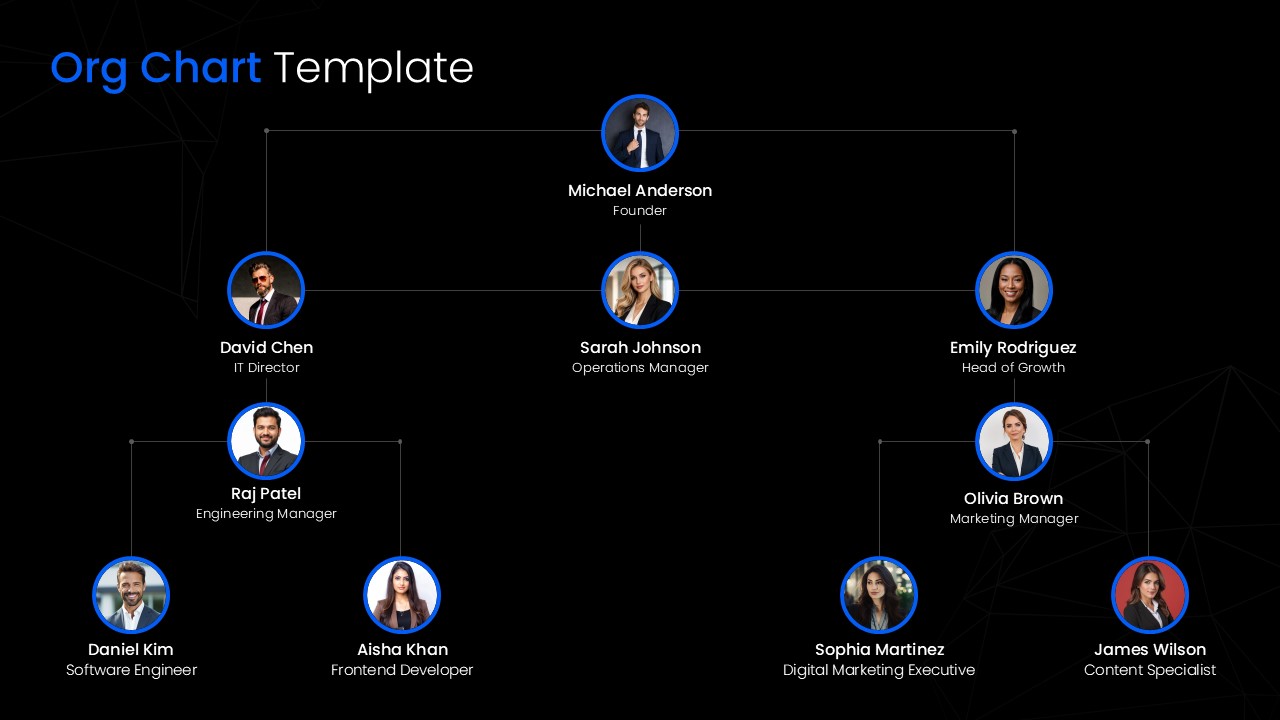 Org Chart Template

Michael Anderson
Founder

David Chen
IT Director

Sarah Johnson
Operations Manager

Emily Rodriguez
Head of Growth

Raj Patel
Engineering Manager

Olivia Brown
Marketing Manager

Daniel Kim
Software Engineer

Aisha Khan
Frontend Developer

Sophia Martinez
Digital Marketing Executive

James Wilson
Content Specialist